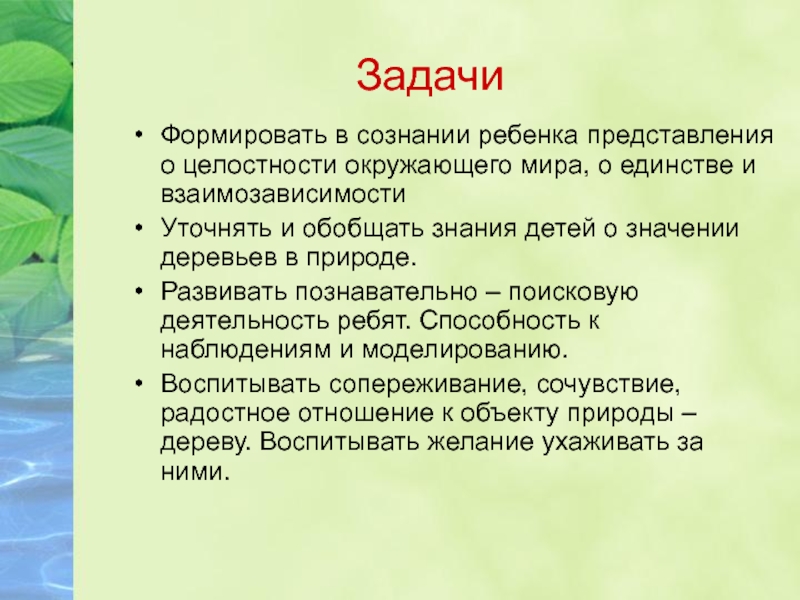 Задачи

• Формировать в сознании ребенка представления о целостности окружающего мира, о единстве и взаимозависимости

• Уточнять и обобщать знания детей о значении деревьев в природе.

• Развивать познавательно – поисковую деятельность ребят. Способность к наблюдениям и моделированию.

• Воспитывать сопереживание, сочувствие, радостное отношение к объекту природы – дереву. Воспитывать желание ухаживать за ними.